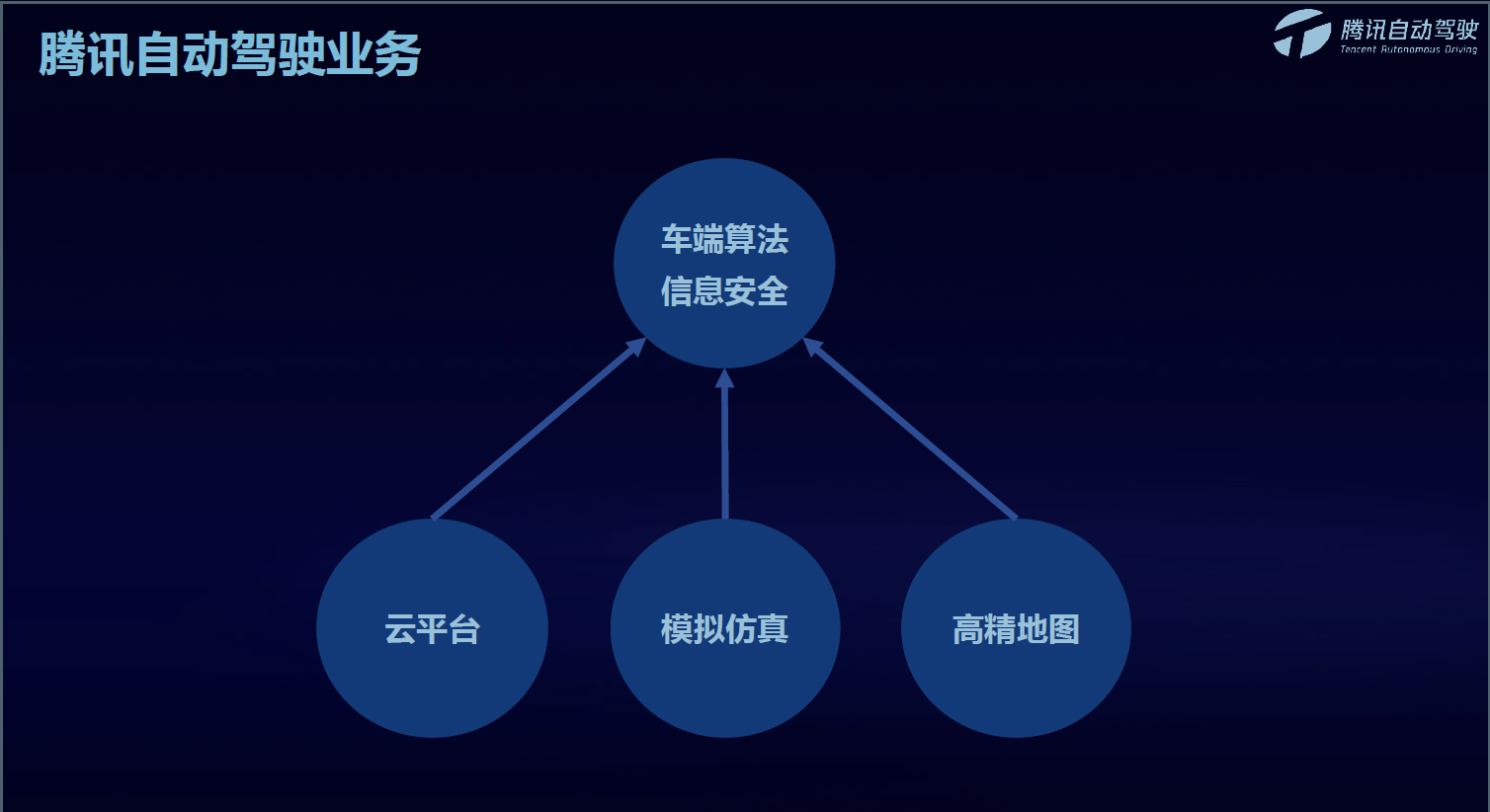 腾讯自动驾驶业务

腾讯自动驾驶
Tencent Autonomous Driving

车端算法
信息安全

云平台

模拟仿真

高精地图